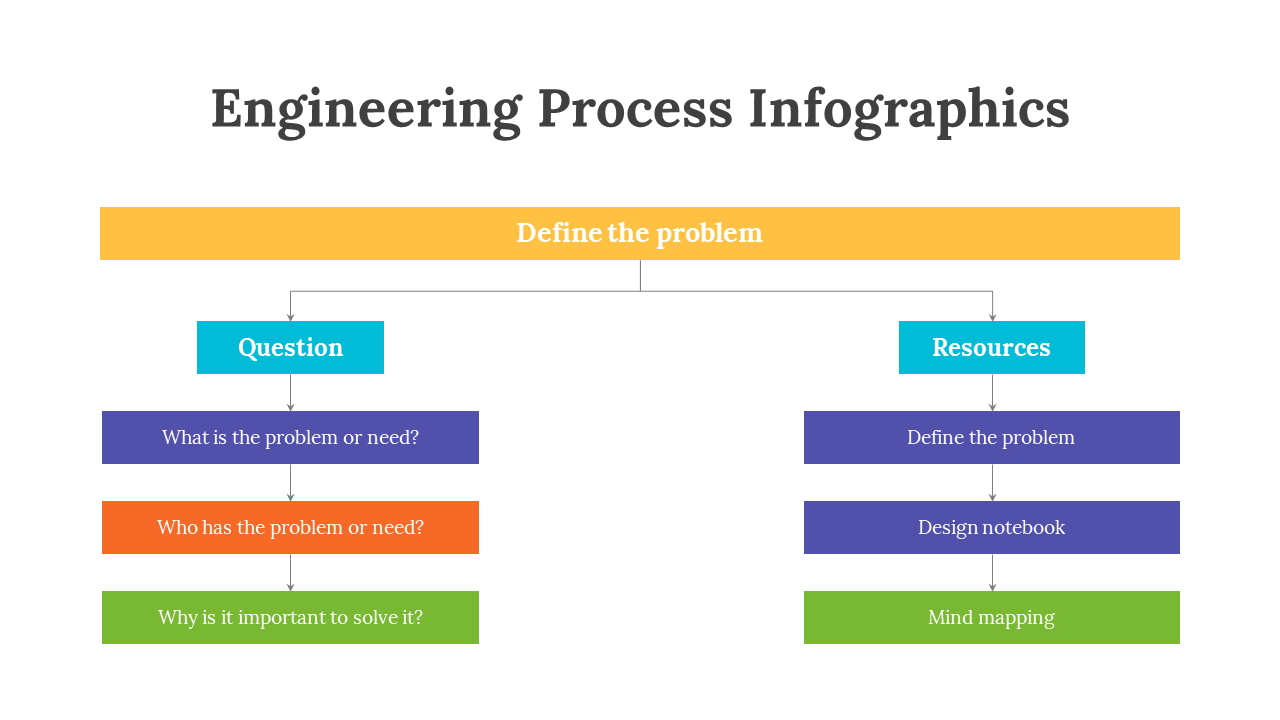 Engineering Process Infographics

Define the problem

Question

What is the problem or need?

Who has the problem or need?

Why is it important to solve it?

Resources

Define the problem

Design notebook

Mind mapping